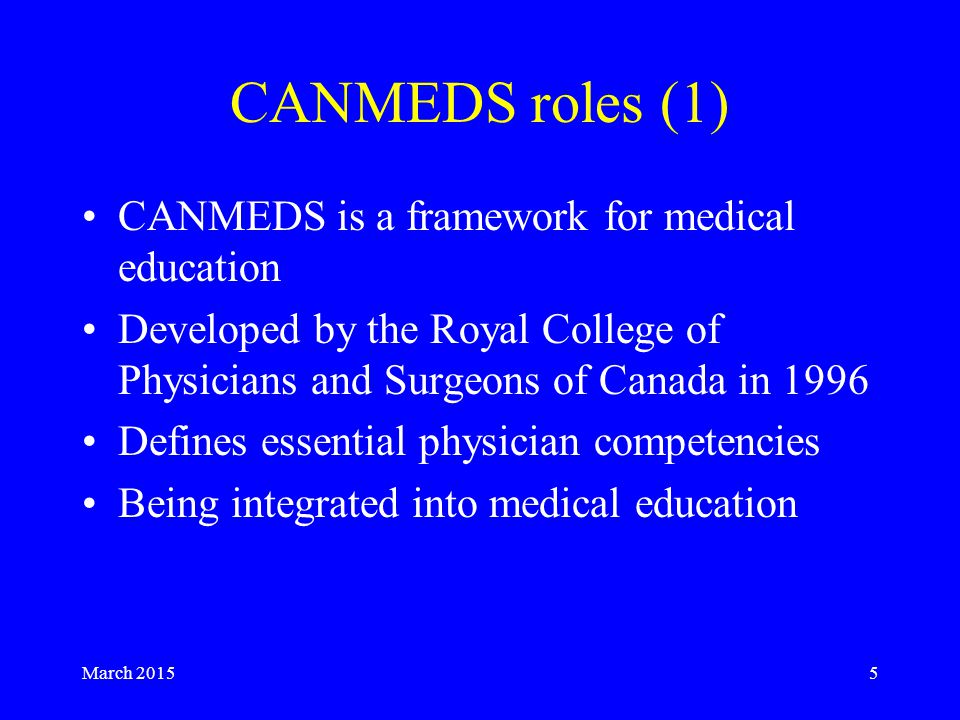 CANMEDS roles (1)

• CANMEDS is a framework for medical education
• Developed by the Royal College of Physicians and Surgeons of Canada in 1996
• Defines essential physician competencies
• Being integrated into medical education

March 2015

5